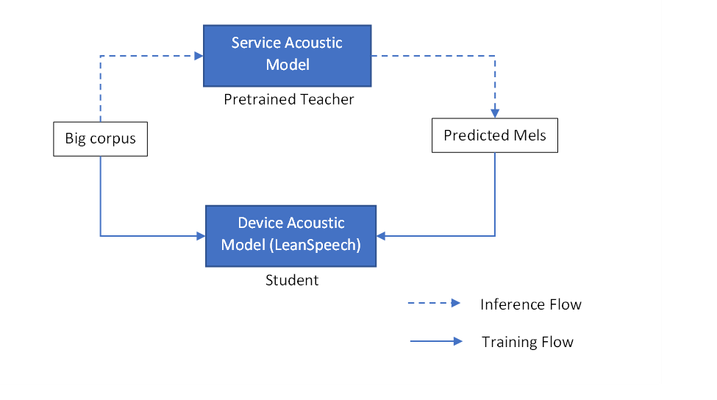 Service Acoustic Model

Pretrained Teacher

Big corpus

Predicted Mels

Device Acoustic Model (LeanSpeech)

Student

Inference Flow

Training Flow